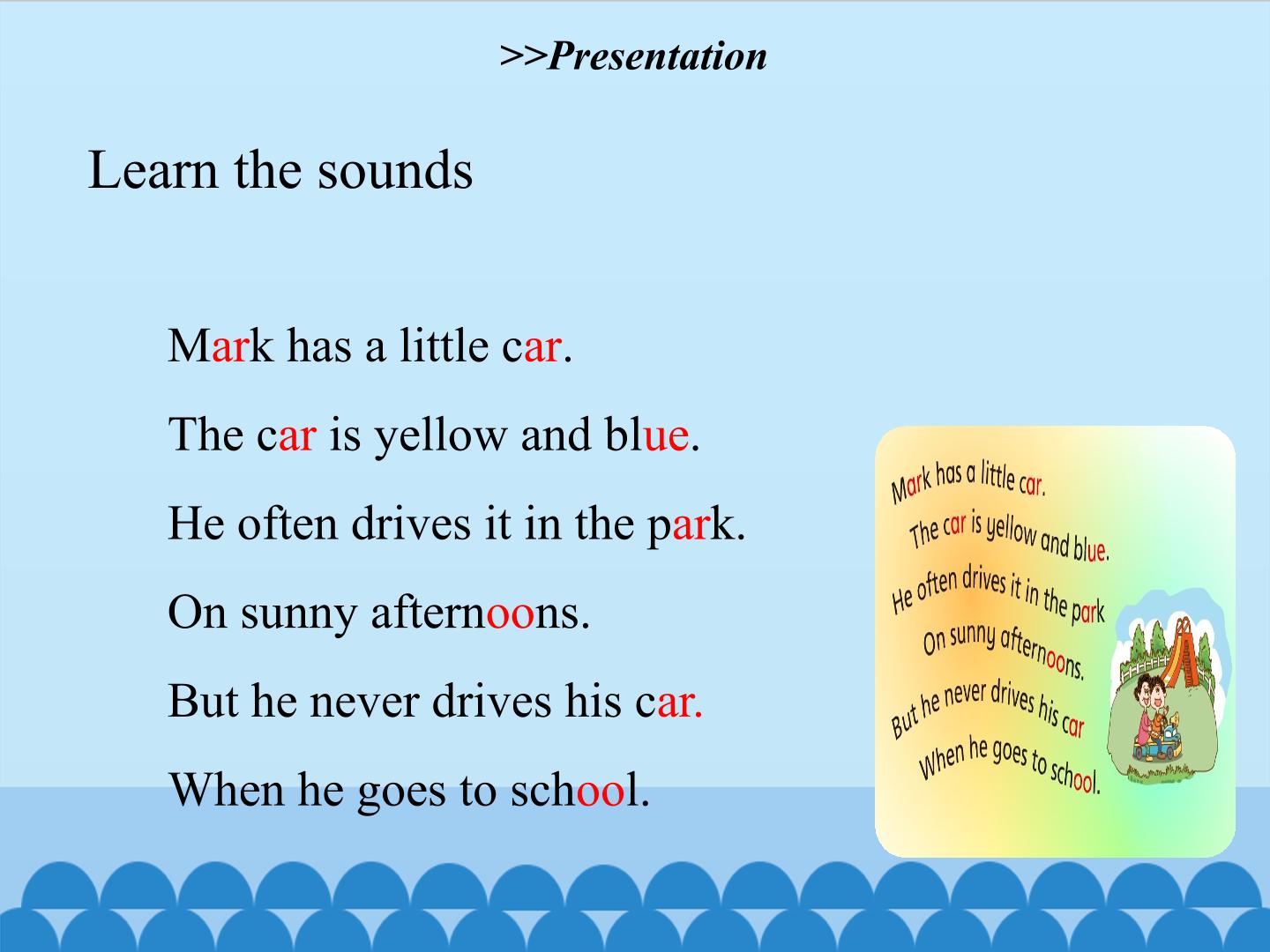 >>Presentation

Learn the sounds

Mark has a little car.

The car is yellow and blue.

He often drives it in the park.

On sunny afternoons.

But he never drives his car.

When he goes to school.

Mark has a little car.
The car is yellow and blue.
He often drives it in the park
On sunny afternoons.
But he never drives his car
When he goes to school.